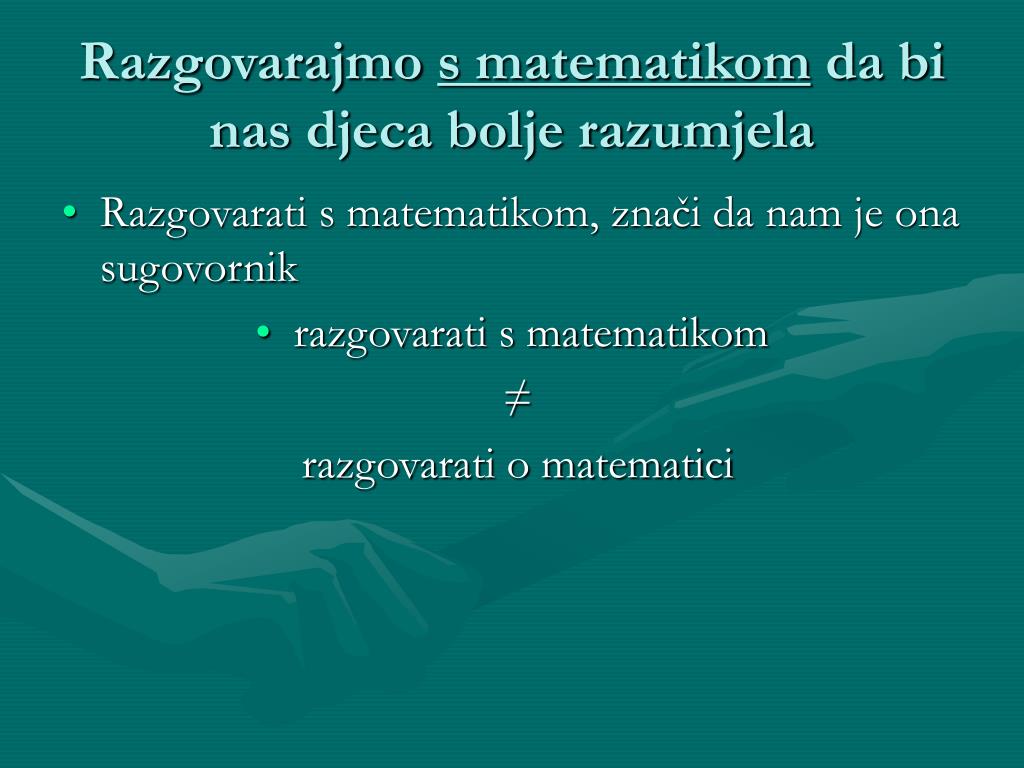 Razgovarajmo s matematikom da bi nas djeca bolje razumjela

• Razgovarati s matematikom, znači da nam je ona sugovornik

• razgovarati s matematikom

$\neq$

razgovarati o matematici